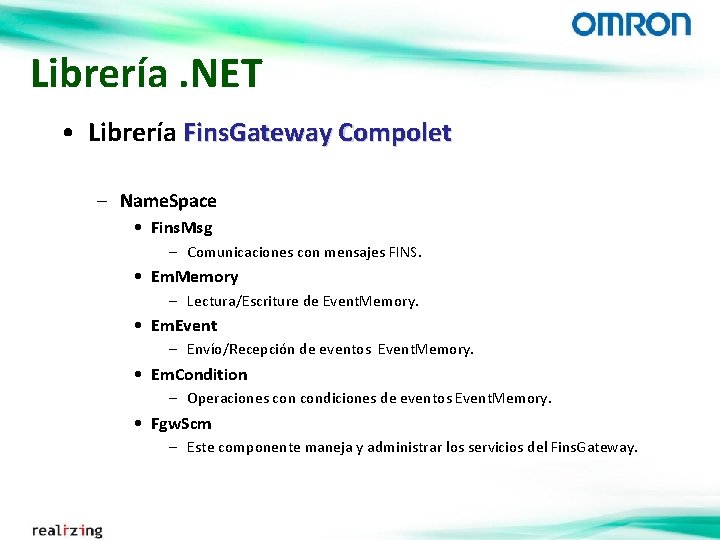 OMRON

Librería .NET

• Librería FinsGateway Compolet

– NameSpace

• FinsMsg

– Comunicaciones con mensajes FINS.

• EmMemory

– Lectura/Escriture de EventMemory.

• EmEvent

– Envío/Recepción de eventos EventMemory.

• EmCondition

– Operaciones con condiciones de eventos EventMemory.

• FgwScm

– Este componente maneja y administrar los servicios del FinsGateway.

realizing